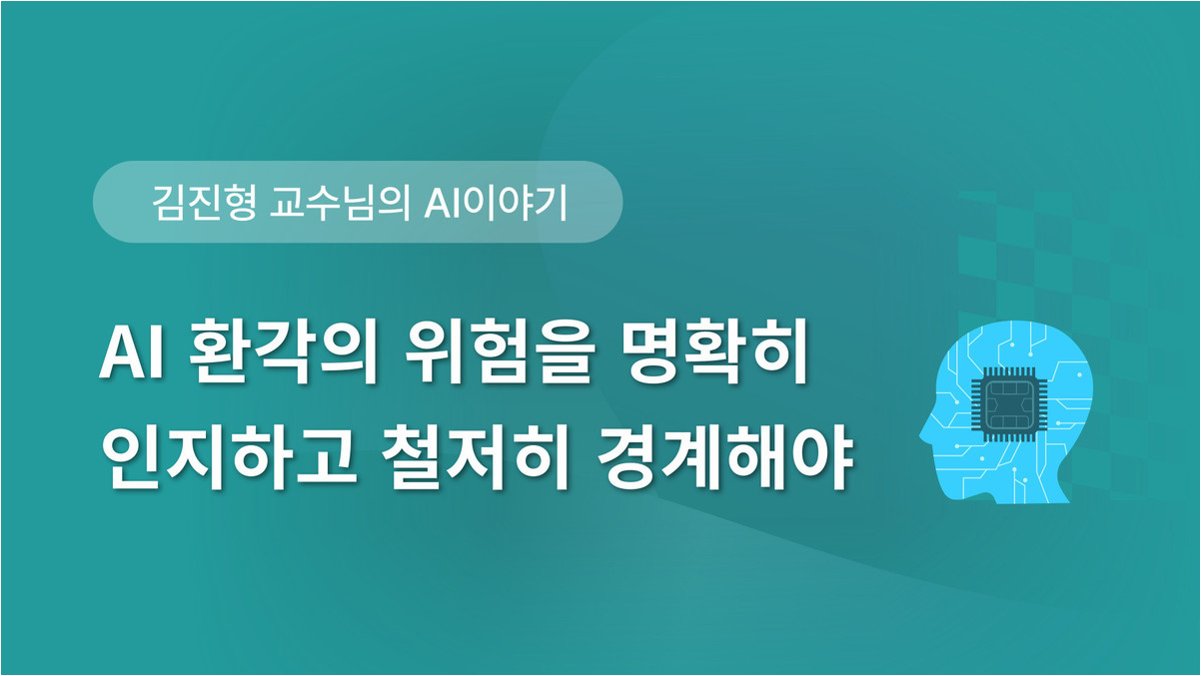 김진형 교수님의 AI이야기

AI 환각의 위험을 명확히 인지하고 철저히 경계해야